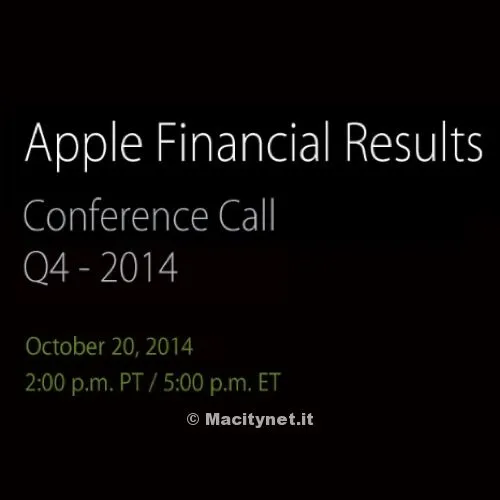 Apple Financial Results

Conference Call
Q4 - 2014

October 20, 2014
2:00 p.m. PT / 5:00 p.m. ET

© Macitynet.it